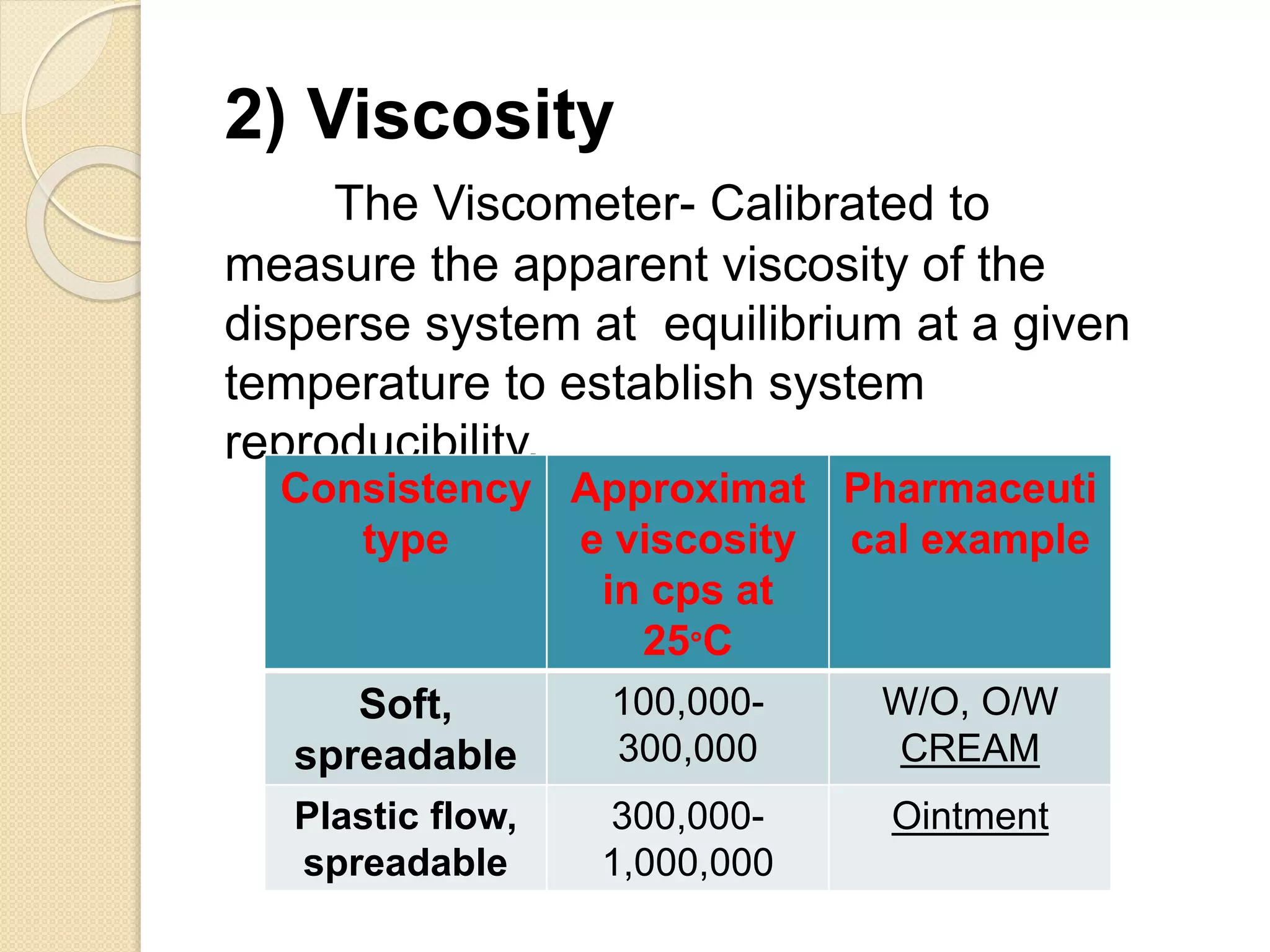 2) Viscosity

The Viscometer- Calibrated to measure the apparent viscosity of the disperse system at equilibrium at a given temperature to establish system reproducibility.

| Consistency type | Approximate viscosity in cps at 25°C | Pharmaceutical example |
|---|---|---|
| Soft, spreadable | 100,000-300,000 | W/O, O/W CREAM |
| Plastic flow, spreadable | 300,000-1,000,000 | Ointment |